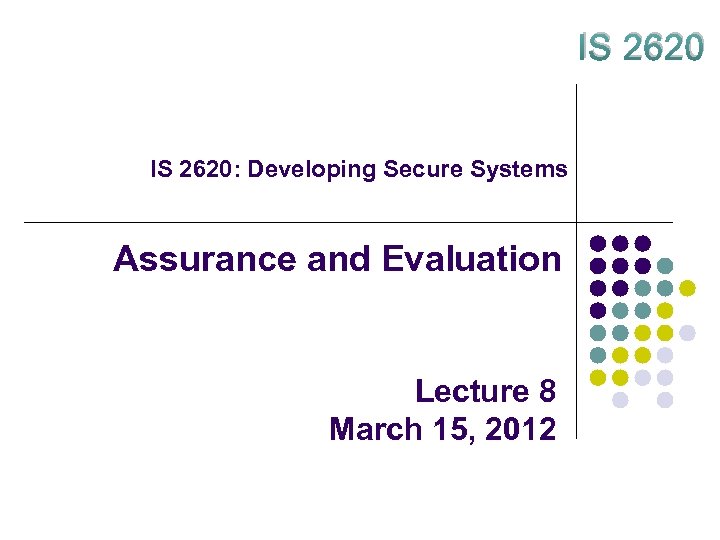 IS 2620

IS 2620: Developing Secure Systems

Assurance and Evaluation

Lecture 8
March 15, 2012